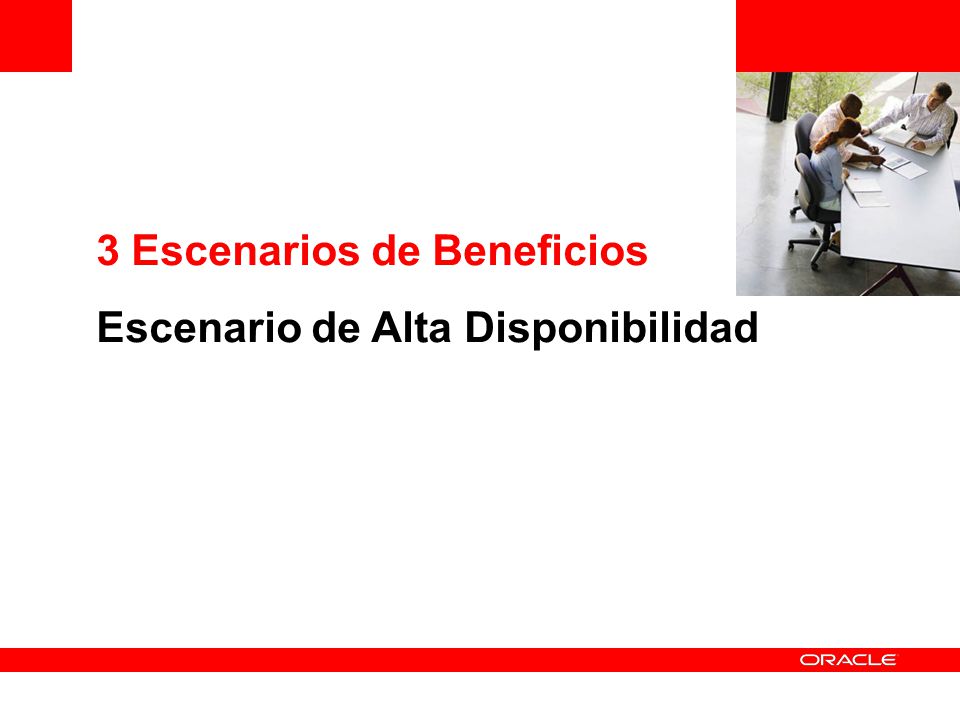 3 Escenarios de Beneficios

Escenario de Alta Disponibilidad

ORACLE